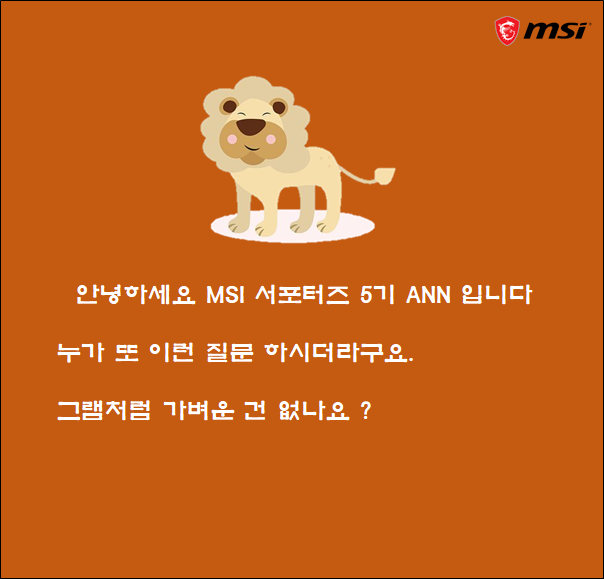 msi

안녕하세요 MSI 서포터즈 5기 ANN 입니다

누가 또 이런 질문 하시더라구요.

그램처럼 가벼운 건 없나요 ?